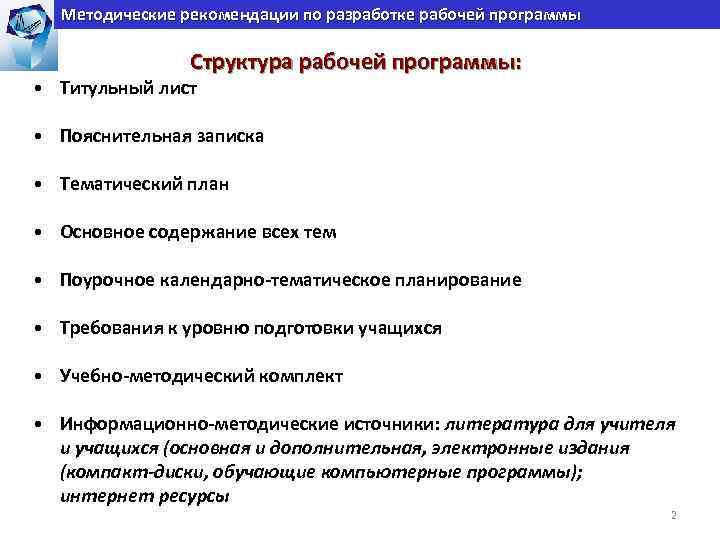 Методические рекомендации по разработке рабочей программы

Структура рабочей программы:

• Титульный лист

• Пояснительная записка

• Тематический план

• Основное содержание всех тем

• Поурочное календарно-тематическое планирование

• Требования к уровню подготовки учащихся

• Учебно-методический комплект

• Информационно-методические источники: литература для учителя и учащихся (основная и дополнительная, электронные издания (компакт-диски, обучающие компьютерные программы); интернет ресурсы

2